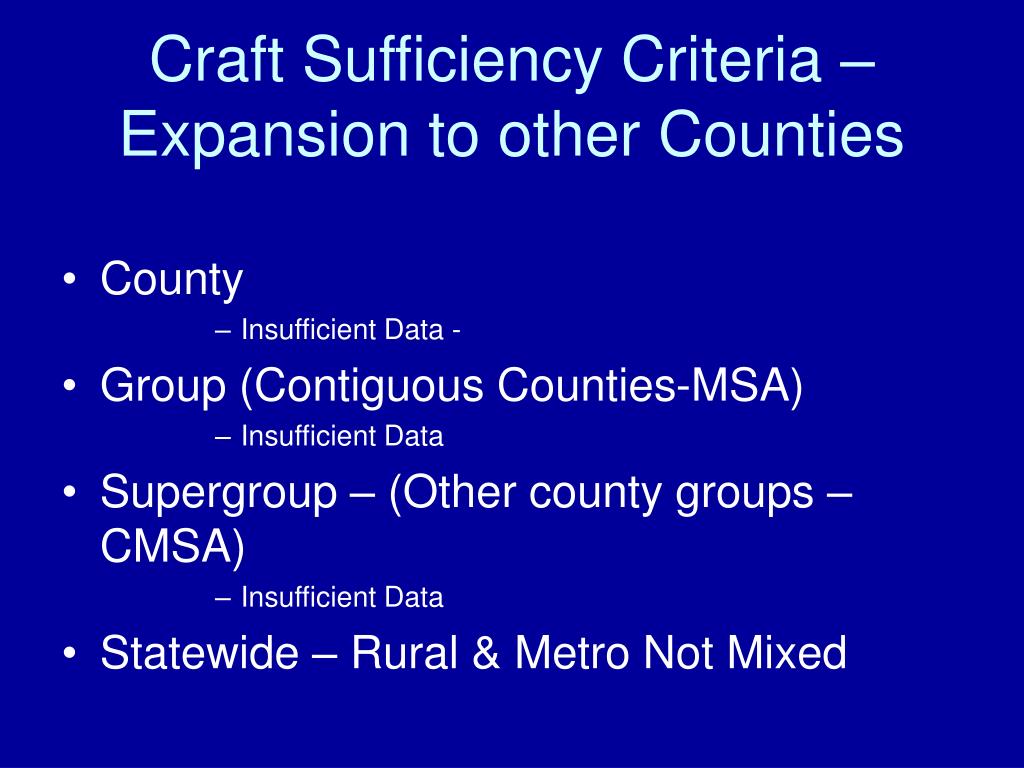 Craft Sufficiency Criteria – Expansion to other Counties

• County
– Insufficient Data -
• Group (Contiguous Counties-MSA)
– Insufficient Data
• Supergroup – (Other county groups – CMSA)
– Insufficient Data
• Statewide – Rural & Metro Not Mixed